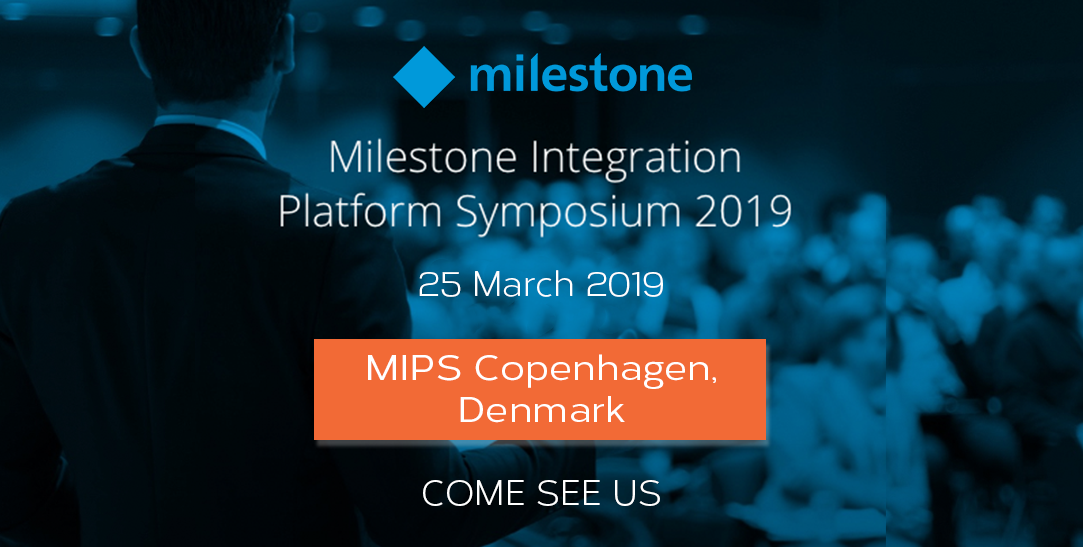 milestone

Milestone Integration Platform Symposium 2019

25 March 2019

MIPS Copenhagen, Denmark

COME SEE US